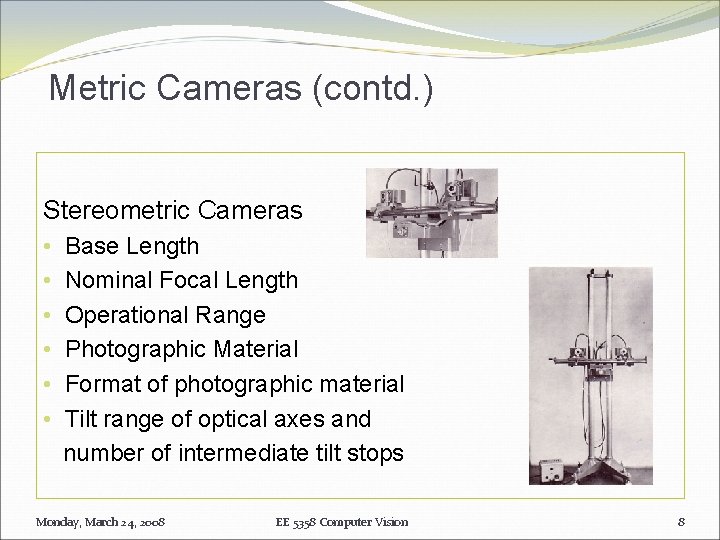 Metric Cameras (contd.)

Stereometric Cameras
• Base Length
• Nominal Focal Length
• Operational Range
• Photographic Material
• Format of photographic material
• Tilt range of optical axes and number of intermediate tilt stops

Monday, March 24, 2008
EE 5358 Computer Vision
8